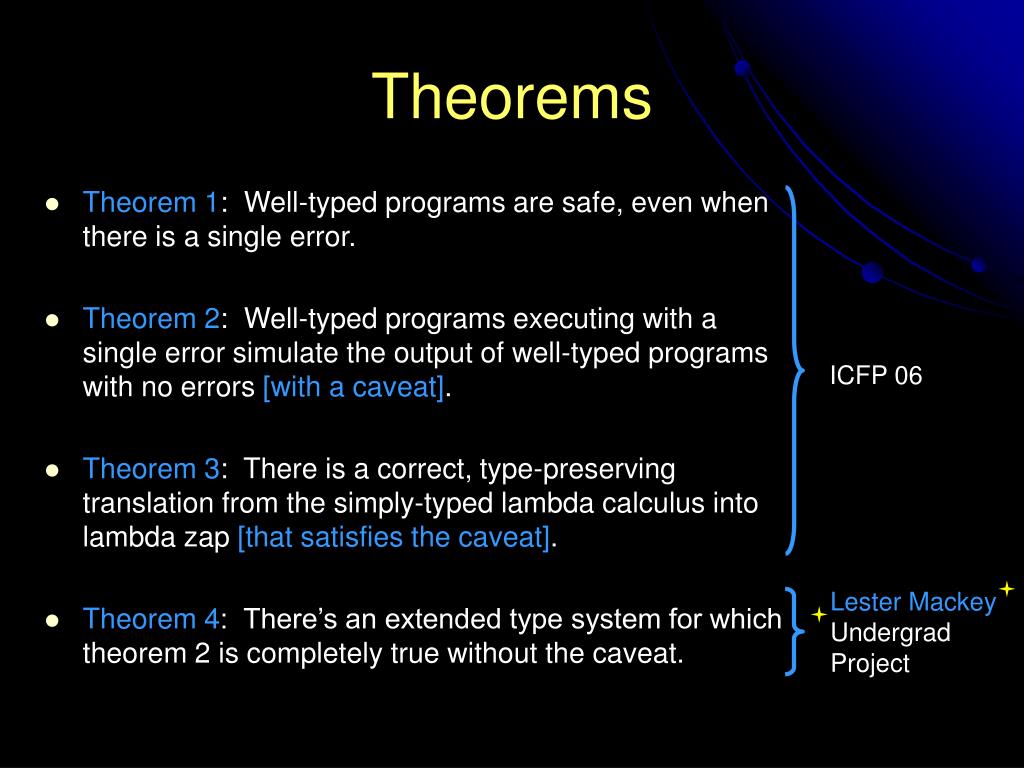 Theorems

- Theorem 1: Well-typed programs are safe, even when there is a single error.
- Theorem 2: Well-typed programs executing with a single error simulate the output of well-typed programs with no errors [with a caveat].
- Theorem 3: There is a correct, type-preserving translation from the simply-typed lambda calculus into lambda zap [that satisfies the caveat].
- Theorem 4: There's an extended type system for which theorem 2 is completely true without the caveat.

ICFP 06

Lester Mackey Undergrad Project